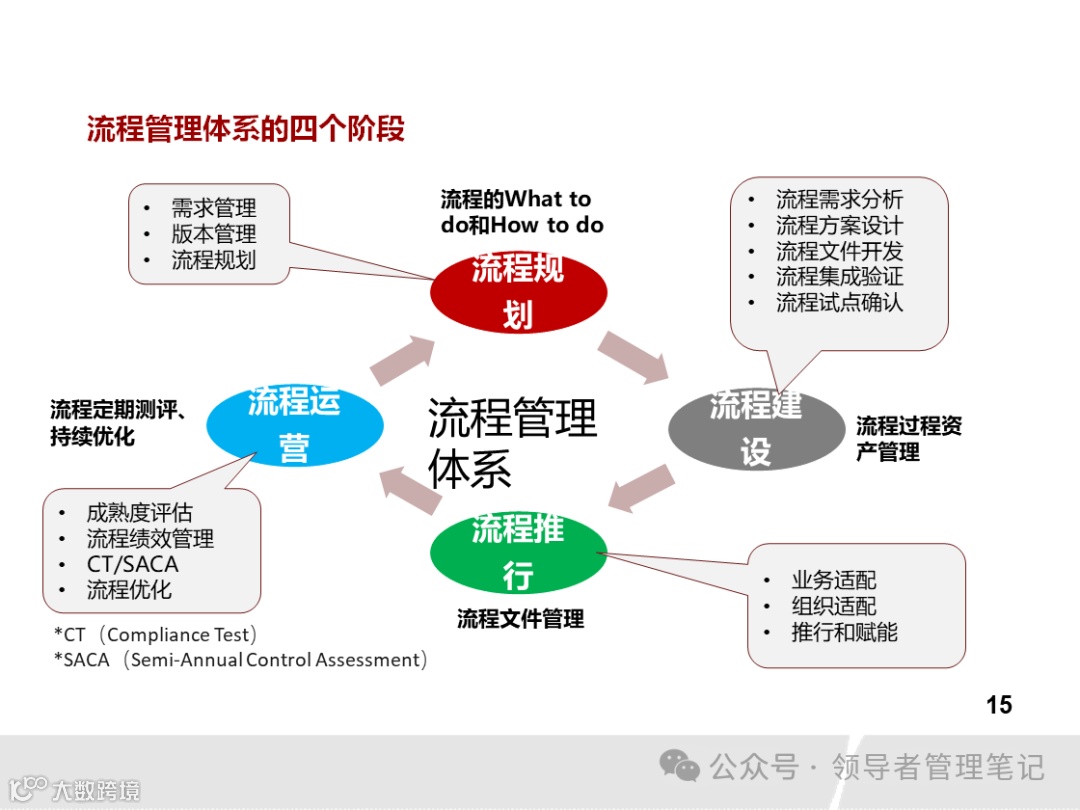 流程管理体系的四个阶段

- 需求管理
- 版本管理
- 流程规划

流程的What to do和How to do

流程规划

- 流程需求分析
- 流程方案设计
- 流程文件开发
- 流程集成验证
- 流程试点确认

流程定期测评、持续优化

流程运营

流程管理体系

流程建设

流程过程资产管理

- 成熟度评估
- 流程绩效管理
- CT/SACA
- 流程优化

流程推行

流程文件管理

- 业务适配
- 组织适配
- 推行和赋能

*CT（Compliance Test）
*SACA（Semi-Annual Control Assessment）

15

公众号 · 领导者管理笔记

大数跨境